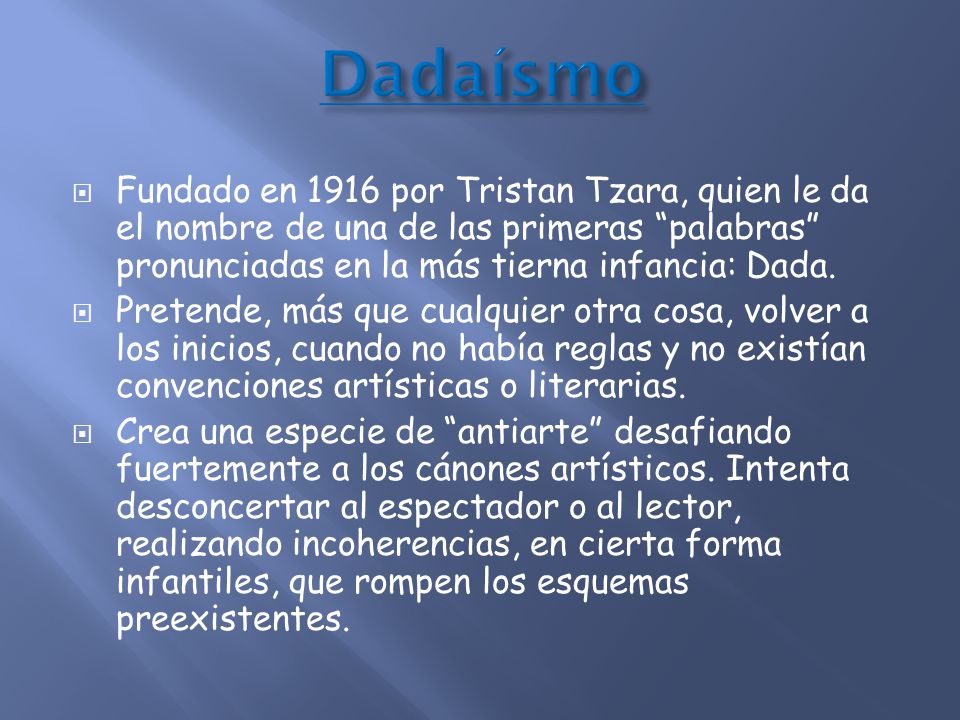 Dadaísmo

Fundado en 1916 por Tristan Tzara, quien le da el nombre de una de las primeras “palabras” pronunciadas en la más tierna infancia: Dada.

Pretende, más que cualquier otra cosa, volver a los inicios, cuando no había reglas y no existían convenciones artísticas o literarias.

Crea una especie de “antiarte” desafiando fuertemente a los cánones artísticos. Intenta desconcertar al espectador o al lector, realizando incoherencias, en cierta forma infantiles, que rompen los esquemas preexistentes.